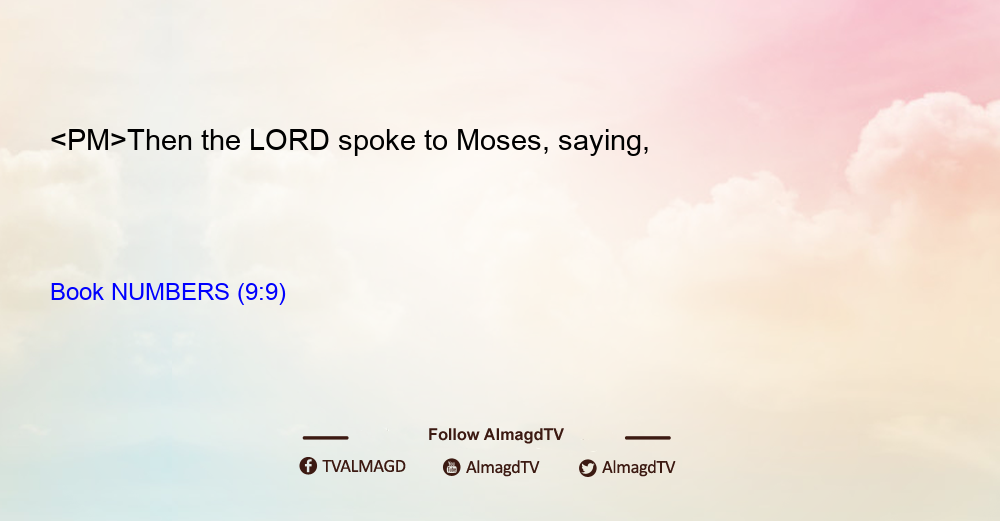 <PM>Then the LORD spoke to Moses, saying,

Book NUMBERS (9:9)

Follow AlmagdTV

TVALMAGD AlmagdTV AlmagdTV